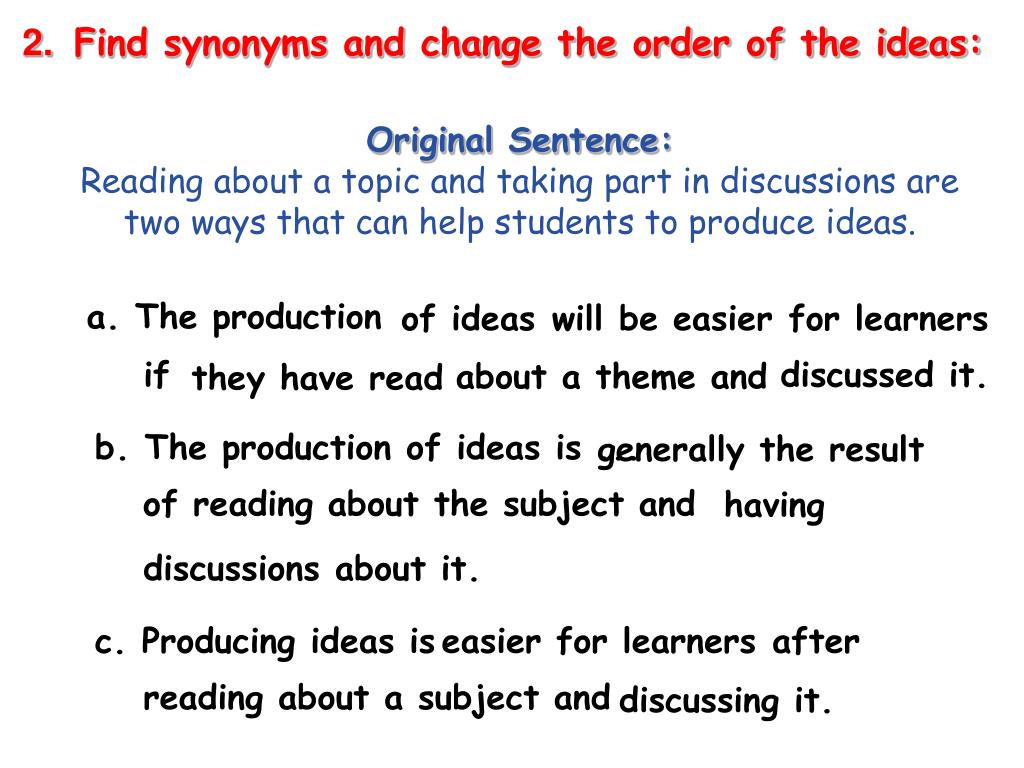 2. Find synonyms and change the order of the ideas:

Original Sentence:
Reading about a topic and taking part in discussions are two ways that can help students to produce ideas.

a. The production of ideas will be easier for learners if they have read about a theme and discussed it.

b. The production of ideas is generally the result of reading about the subject and having discussions about it.

c. Producing ideas is easier for learners after reading about a subject and discussing it.